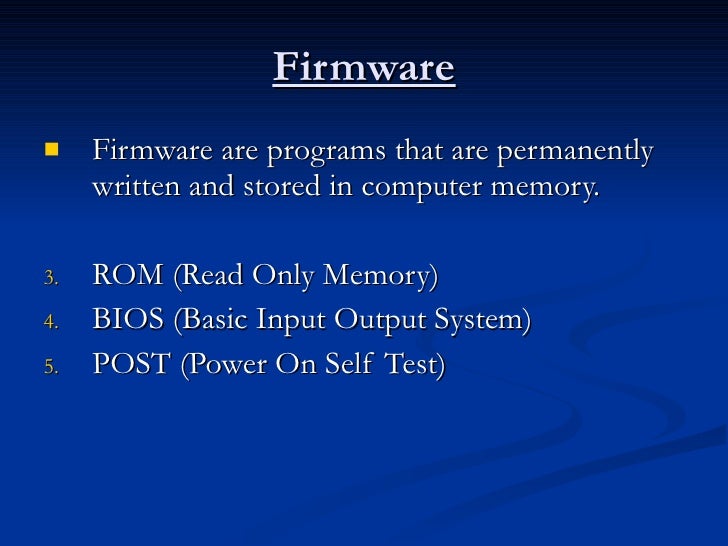 Firmware

Firmware are programs that are permanently written and stored in computer memory.

3. ROM (Read Only Memory)
4. BIOS (Basic Input Output System)
5. POST (Power On Self Test)